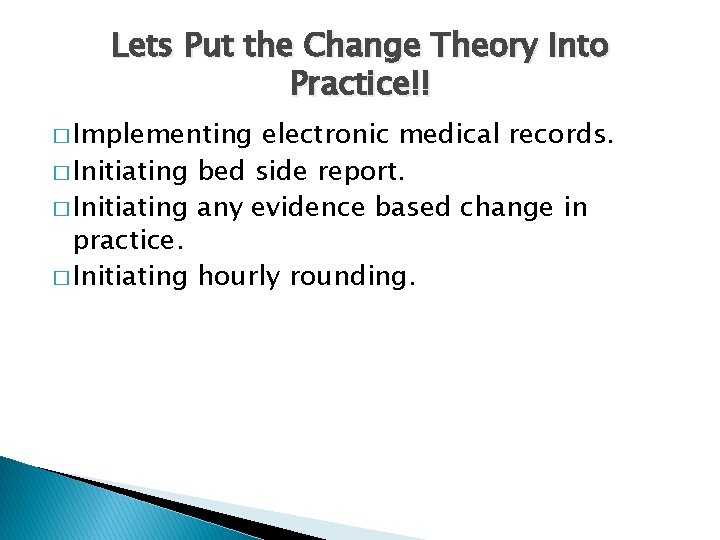 Lets Put the Change Theory Into Practice!!

□ Implementing electronic medical records.
□ Initiating bed side report.
□ Initiating any evidence based change in practice.
□ Initiating hourly rounding.